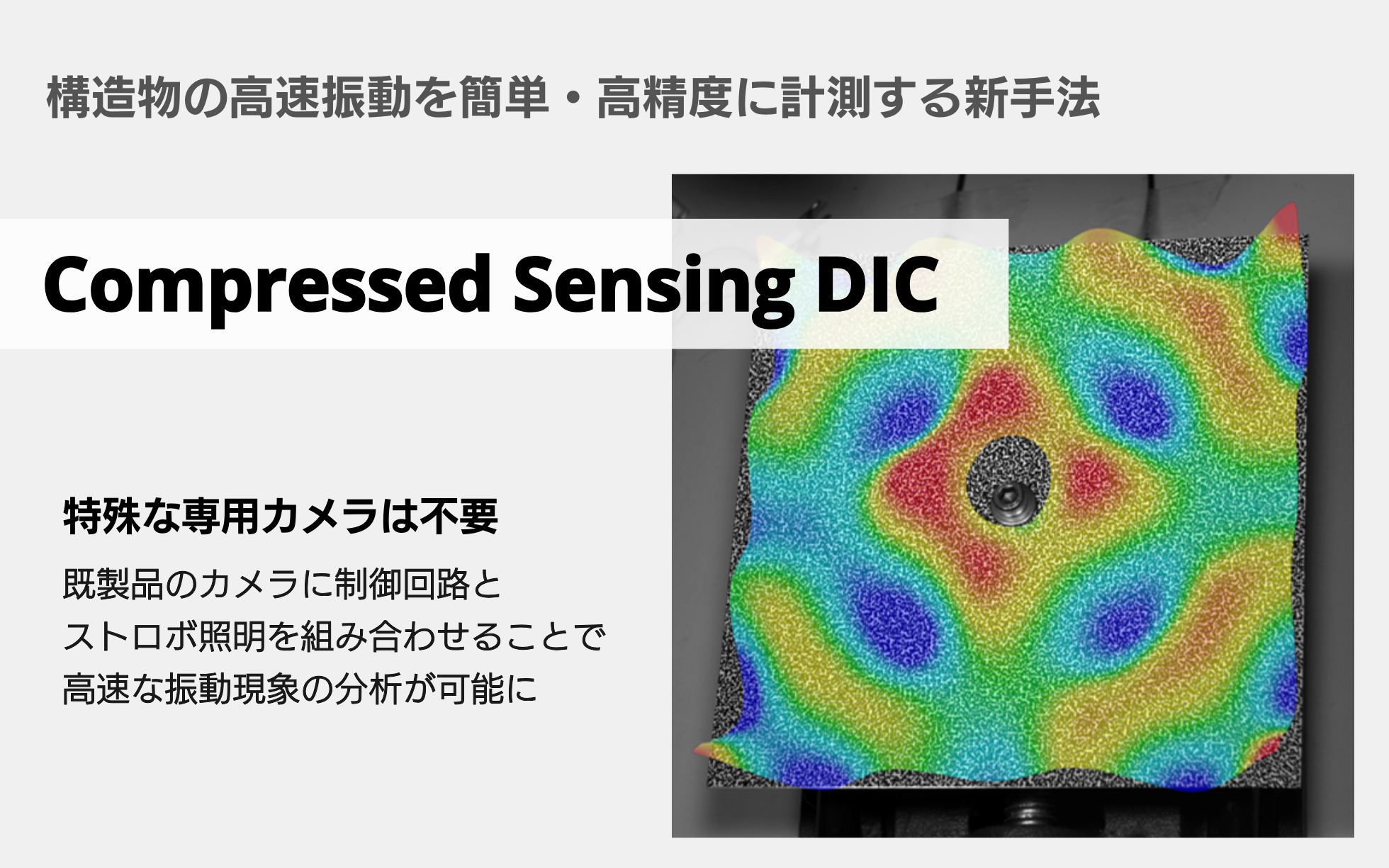 構造物の高速振動を簡単・高精度に計測する新手法

Compressed Sensing DIC

特殊な専用カメラは不要

既製品のカメラに制御回路と
ストロボ照明を組み合わせることで
高速な振動現象の分析が可能に